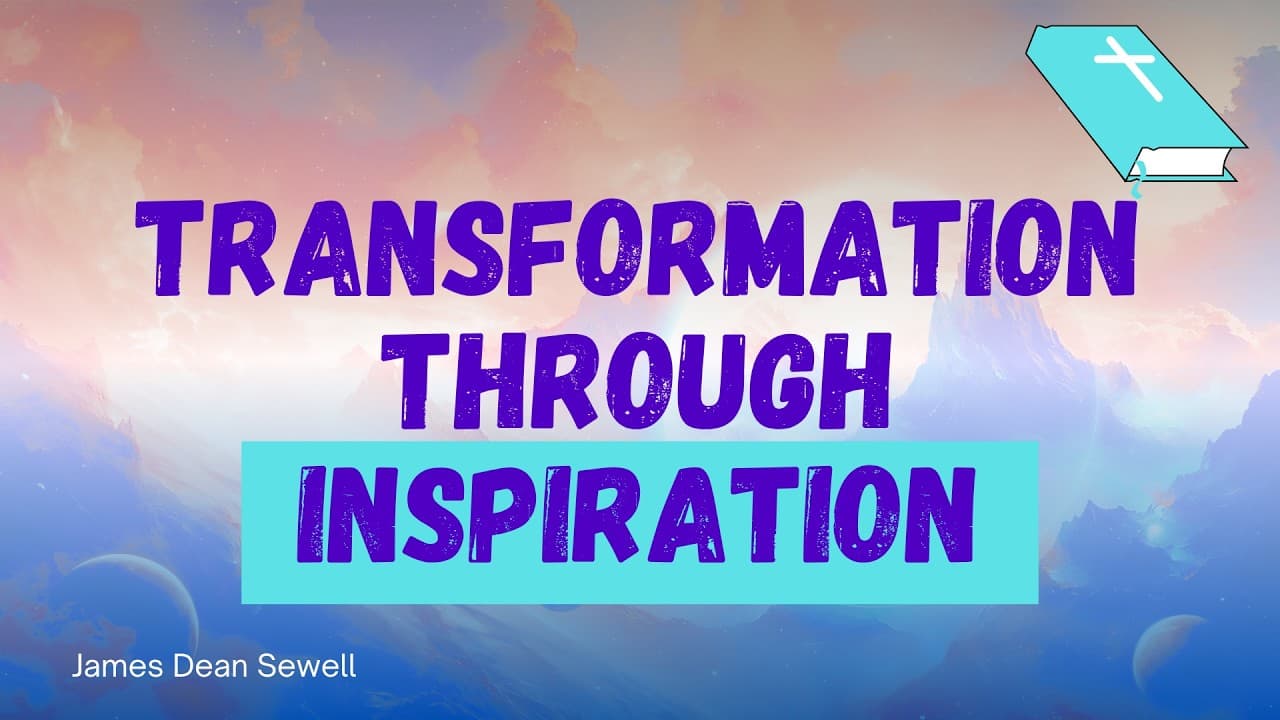 TRANSFORMATION THROUGH INSPIRATION

James Dean Sewell